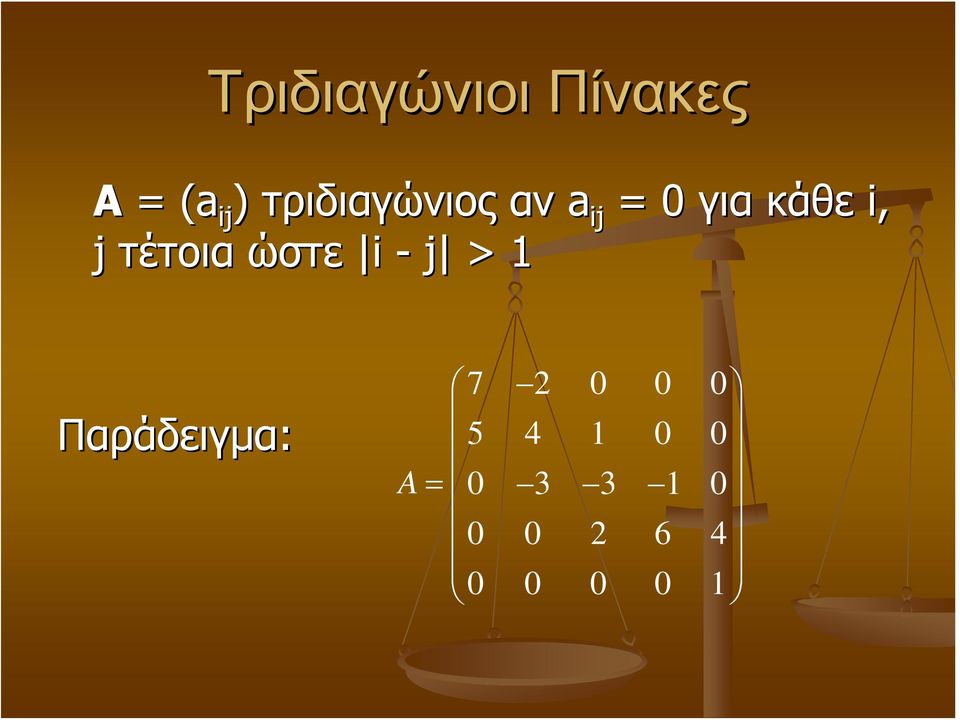 Τριδιαγώνιοι Πίνακες

**A** = ($a_{ij}$) τριδιαγώνιος αν $a_{ij}$ = 0 για κάθε i, j τέτοια ώστε |i - j| > 1

Παράδειγμα:

$A = \begin{pmatrix} 7 & -2 & 0 & 0 & 0 \\ 5 & 4 & 1 & 0 & 0 \\ 0 & -3 & -3 & -1 & 0 \\ 0 & 0 & 2 & 6 & 4 \\ 0 & 0 & 0 & 0 & 1 \end{pmatrix}$